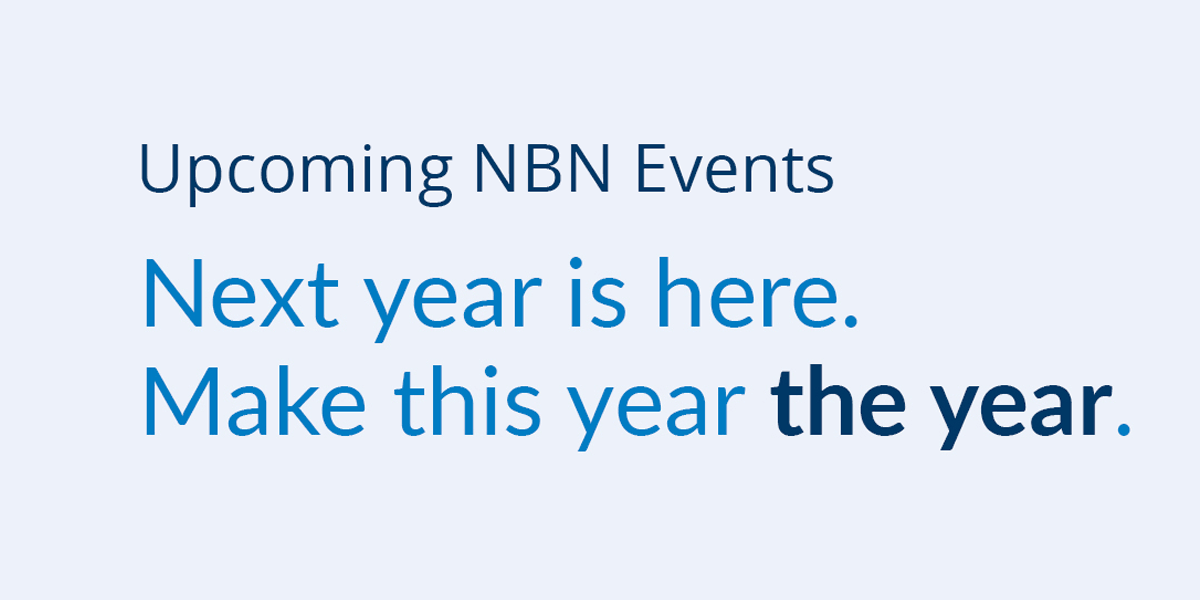 Upcoming NBN Events

Next year is here.
Make this year the year.